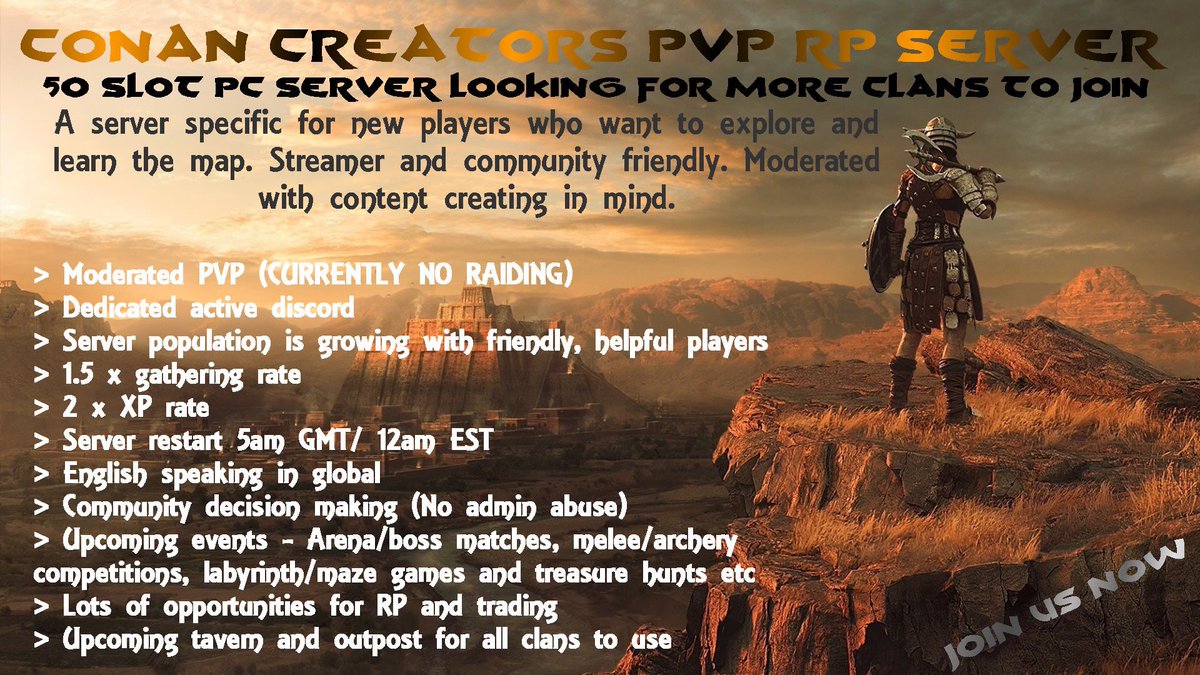 CONAN CREATORS PVP RP SERVER
50 SLOT PC SERVER LOOKING FOR MORE CLANS TO JOIN

A server specific for new players who want to explore and learn the map. Streamer and community friendly. Moderated with content creating in mind.

> Moderated PVP (CURRENTLY NO RAIDING)
> Dedicated active discord
> Server population is growing with friendly, helpful players
> 1.5 x gathering rate
> 2 x XP rate
> Server restart 5am GMT/ 12am EST
> English speaking in global
> Community decision making (No admin abuse)
> Upcoming events - Arena/boss matches, melee/archery competitions, labyrinth/maze games and treasure hunts etc
> Lots of opportunities for RP and trading
> Upcoming tavern and outpost for all clans to use

JOIN US NOW